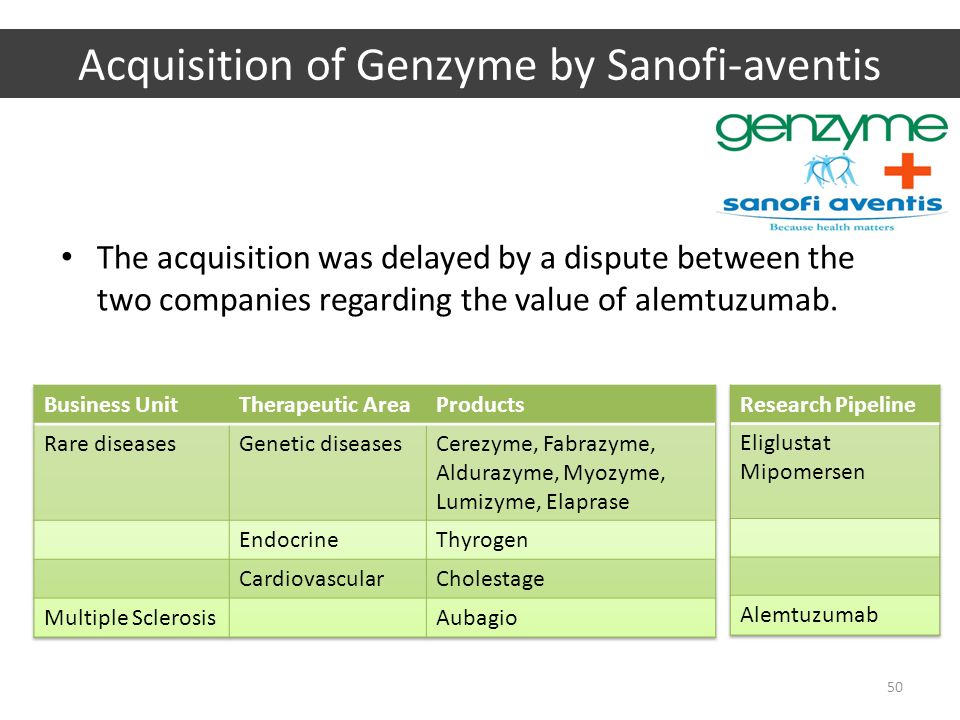 Acquisition of Genzyme by Sanofi-aventis

genzyme
sanofi aventis
Because health matters

• The acquisition was delayed by a dispute between the two companies regarding the value of alemtuzumab.

| Business Unit | Therapeutic Area | Products |
|---|---|---|
| Rare diseases | Genetic diseases | Cerezyme, Fabrazyme, Aldurazyme, Myozyme, Lumizyme, Elaprase |
| | Endocrine | Thyrogen |
| | Cardiovascular | Cholestage |
| Multiple Sclerosis | | Aubagio |

| Research Pipeline |
|---|
| Eliglustat Mipomersen |
| |
| |
| Alemtuzumab |

50